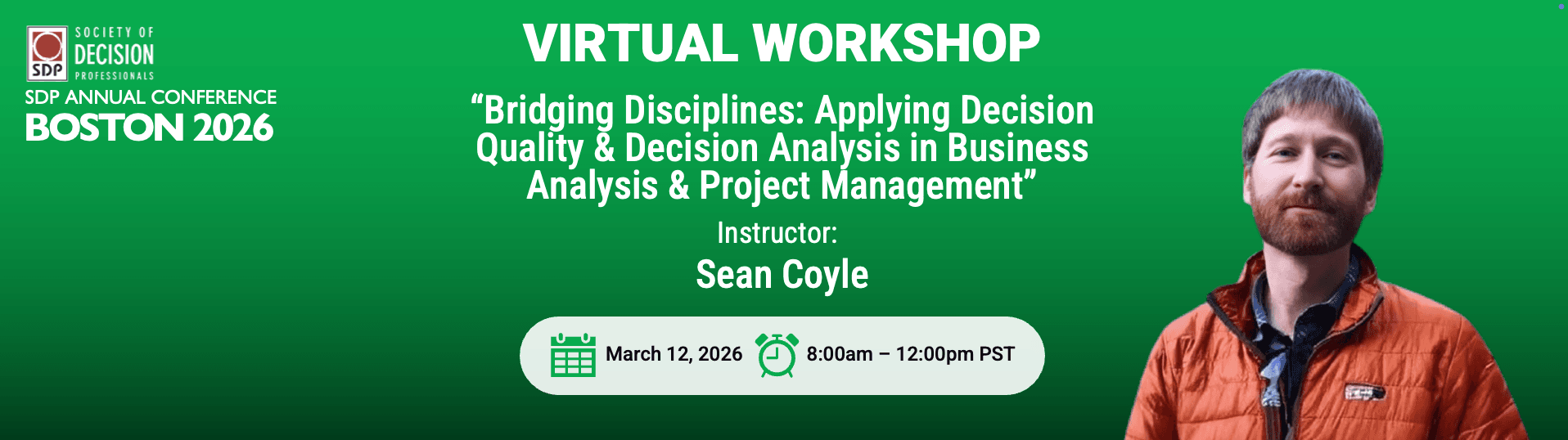 SDP SOCIETY OF DECISION PROFESSIONALS

SDP ANNUAL CONFERENCE
BOSTON 2026

VIRTUAL WORKSHOP

“Bridging Disciplines: Applying Decision Quality & Decision Analysis in Business Analysis & Project Management”

Instructor:
Sean Coyle

March 12, 2026 8:00am – 12:00pm PST